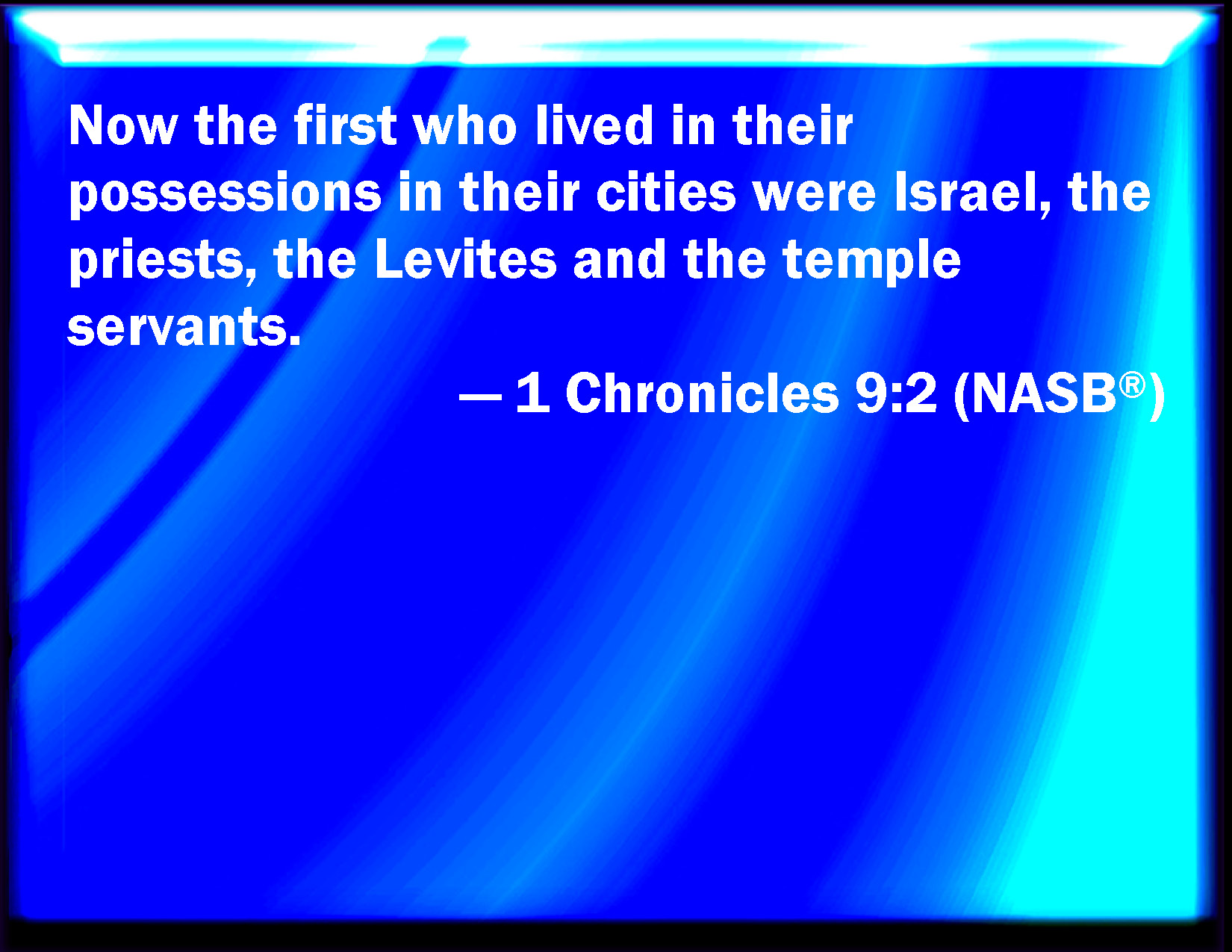 Now the first who lived in their possessions in their cities were Israel, the priests, the Levites and the temple servants.

— 1 Chronicles 9:2 (NASB®)